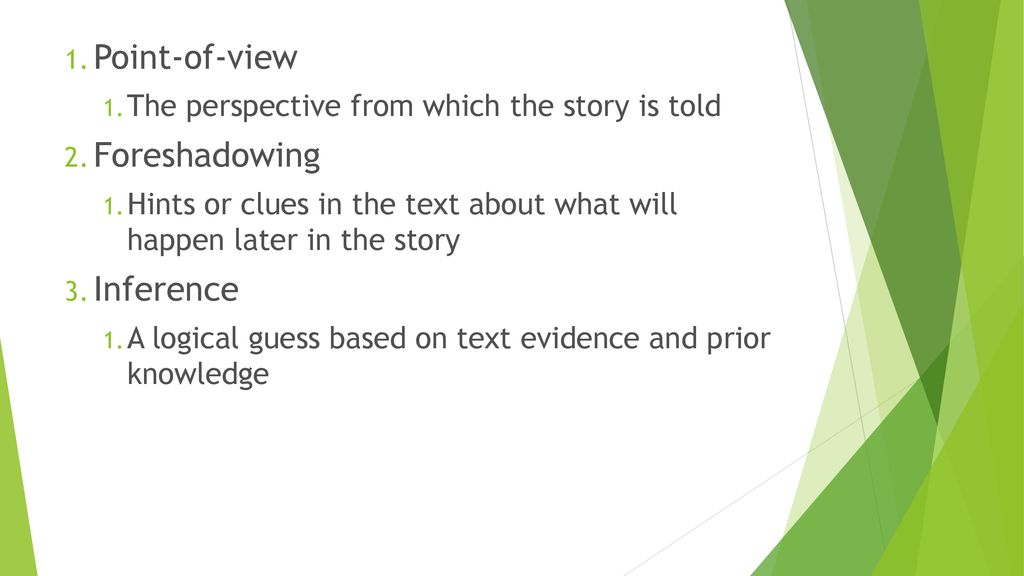 1. Point-of-view

1. The perspective from which the story is told

2. Foreshadowing

1. Hints or clues in the text about what will happen later in the story

3. Inference

1. A logical guess based on text evidence and prior knowledge